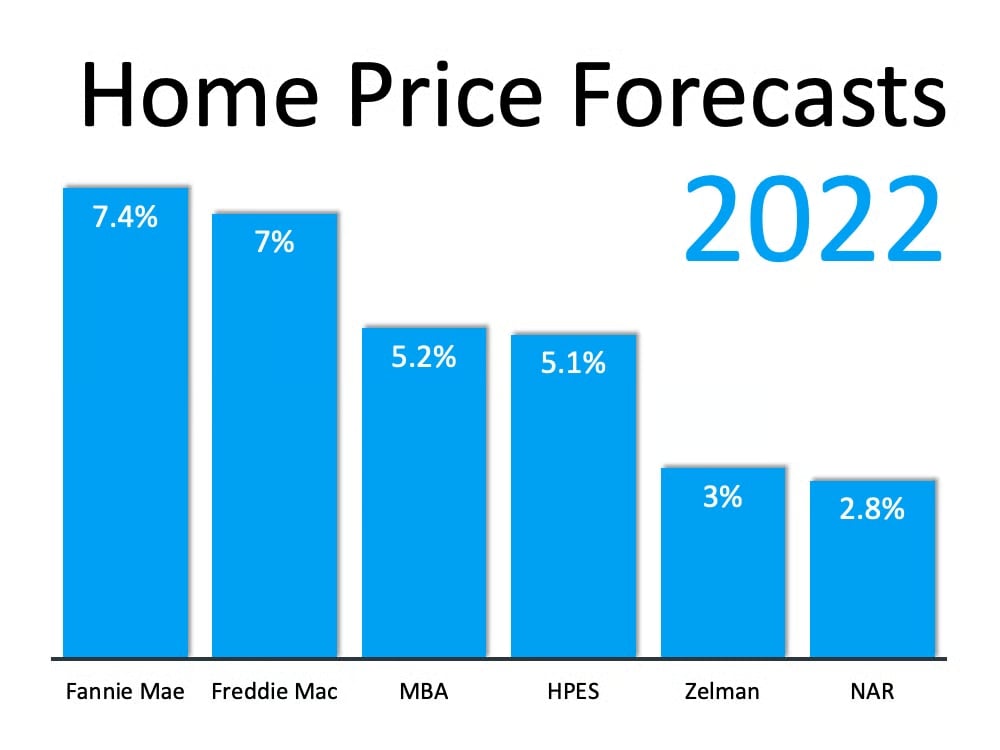 Home Price Forecasts

2022

7.4%

7%

5.2%

5.1%

3%

2.8%

Fannie Mae

Freddie Mac

MBA

HPES

Zelman

NAR